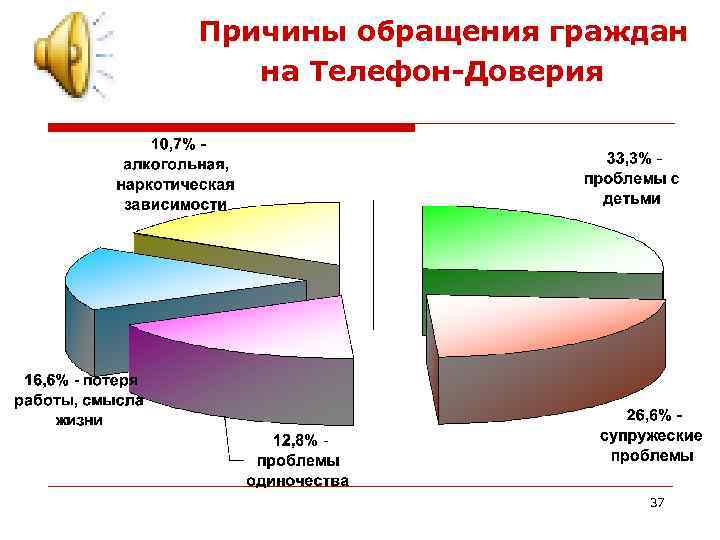 Причины обращения граждан на Телефон-Доверия

10,7% - алкогольная, наркотическая зависимости

33,3% - проблемы с детьми

16,6% - потеря работы, смысла жизни

12,8% - проблемы одиночества

26,6% - супружеские проблемы

37